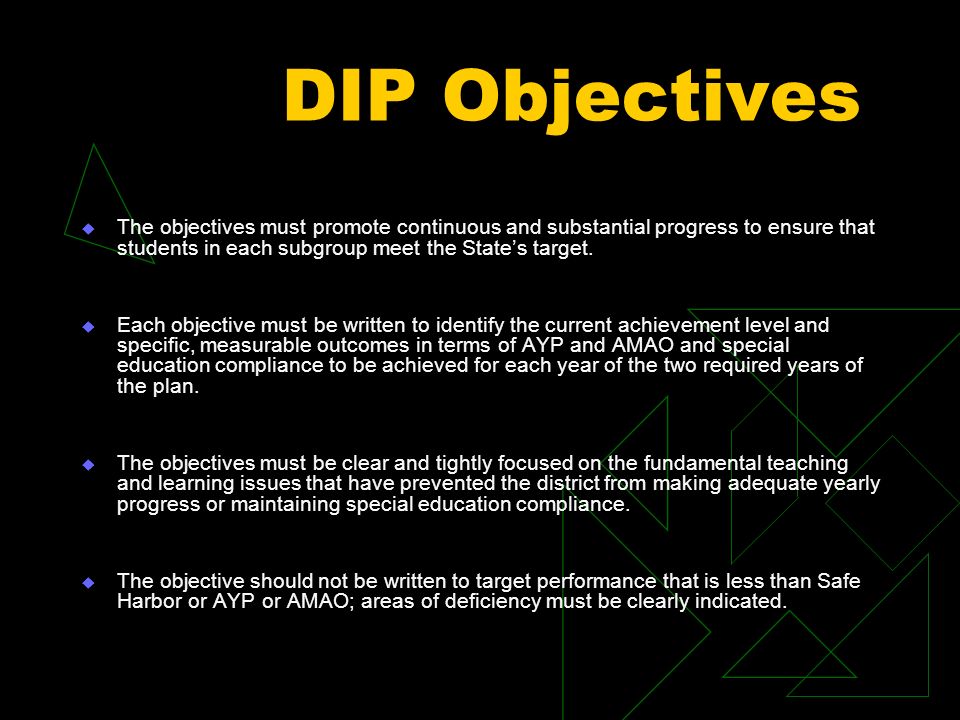 DIP Objectives

The objectives must promote continuous and substantial progress to ensure that students in each subgroup meet the State's target.

Each objective must be written to identify the current achievement level and specific, measurable outcomes in terms of AYP and AMAO and special education compliance to be achieved for each year of the two required years of the plan.

The objectives must be clear and tightly focused on the fundamental teaching and learning issues that have prevented the district from making adequate yearly progress or maintaining special education compliance.

The objective should not be written to target performance that is less than Safe Harbor or AYP or AMAO; areas of deficiency must be clearly indicated.